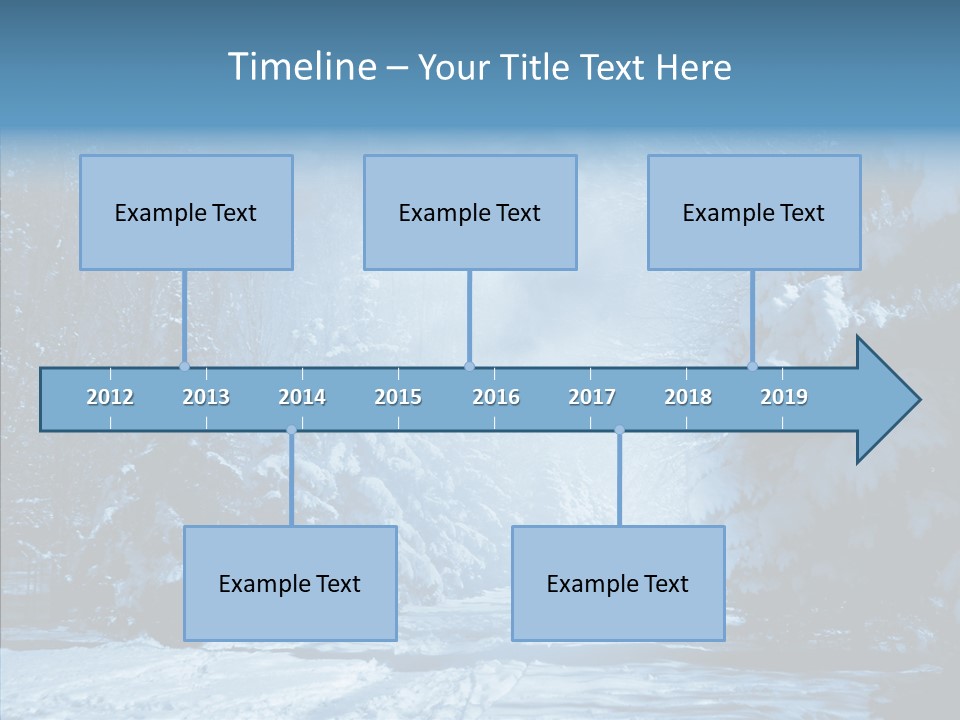 Timeline – Your Title Text Here

Example Text

Example Text

Example Text

2012 2013 2014 2015 2016 2017 2018 2019

Example Text

Example Text